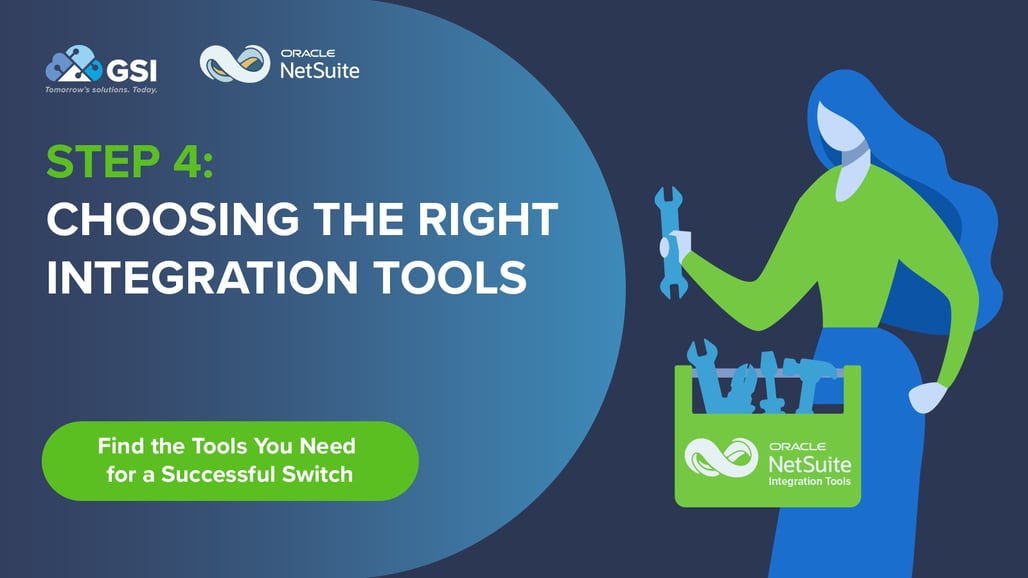 GSI
Tomorrow's solutions. Today.

ORACLE
NetSuite

STEP 4:
CHOOSING THE RIGHT INTEGRATION TOOLS

Find the Tools You Need for a Successful Switch

ORACLE
NetSuite
Integration Tools